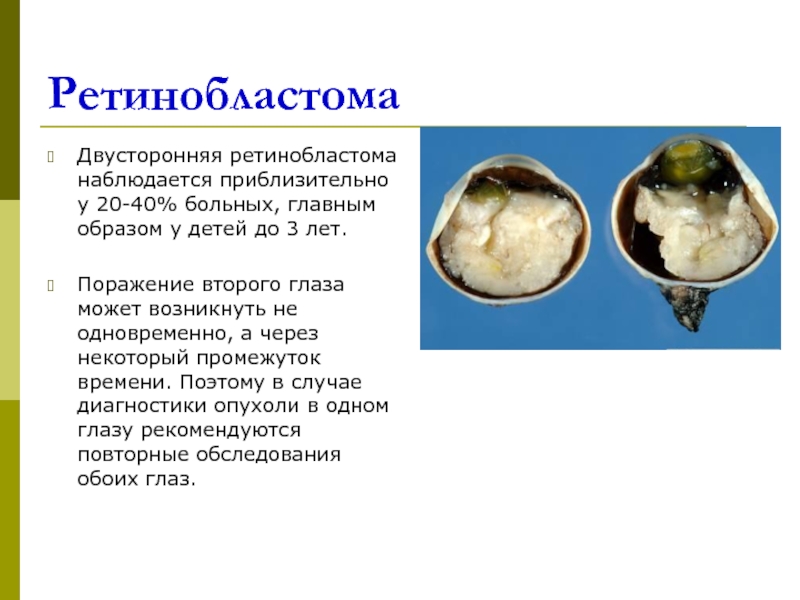 Ретинобластома

Двусторонняя ретинобластома наблюдается приблизительно у 20-40% больных, главным образом у детей до 3 лет.

Поражение второго глаза может возникнуть не одновременно, а через некоторый промежуток времени. Поэтому в случае диагностики опухоли в одном глазу рекомендуются повторные обследования обоих глаз.